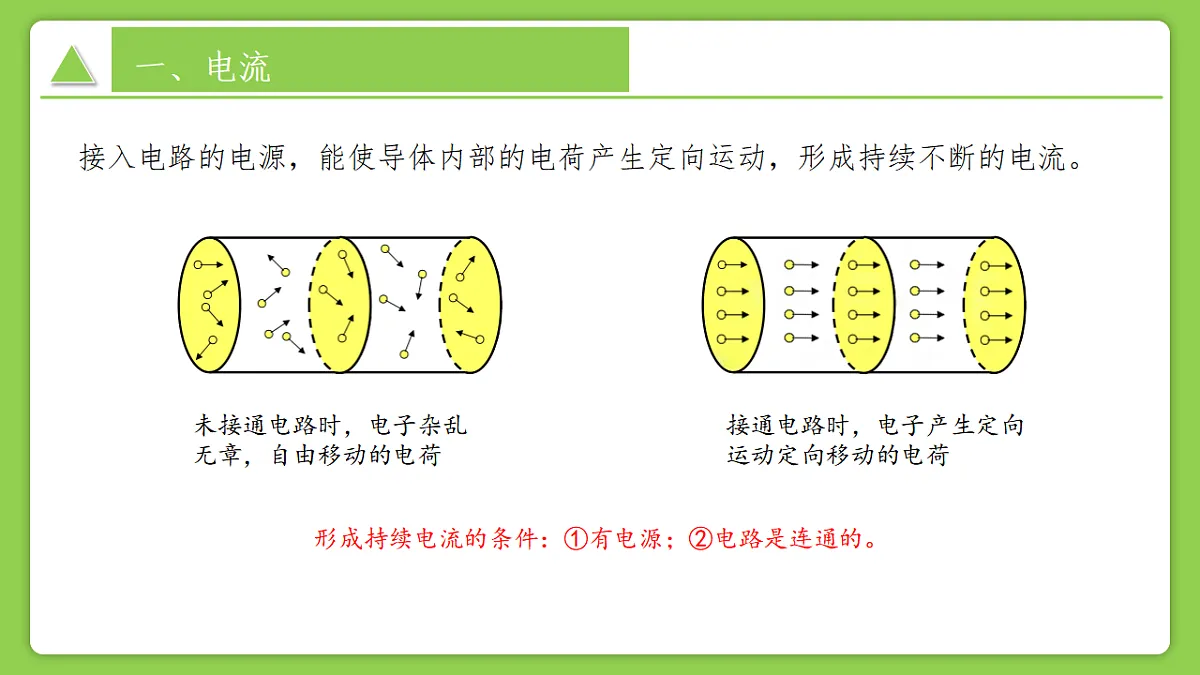 一、电流

接入电路的电源，能使导体内部的电荷产生定向运动，形成持续不断的电流。

未接通电路时，电子杂乱无章，自由移动的电荷

接通电路时，电子产生定向运动定向移动的电荷

形成持续电流的条件：①有电源；②电路是连通的。